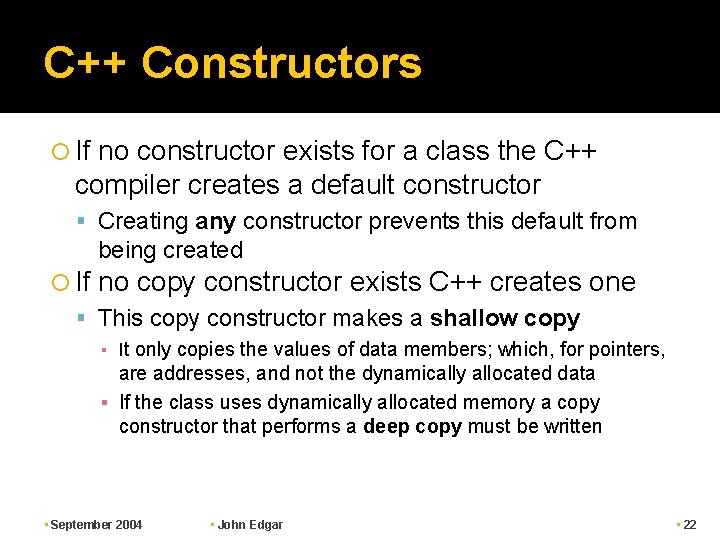 C++ Constructors

If no constructor exists for a class the C++ compiler creates a default constructor

Creating any constructor prevents this default from being created

If no copy constructor exists C++ creates one

This copy constructor makes a shallow copy

It only copies the values of data members; which, for pointers, are addresses, and not the dynamically allocated data

If the class uses dynamically allocated memory a copy constructor that performs a deep copy must be written

September 2004 John Edgar 22